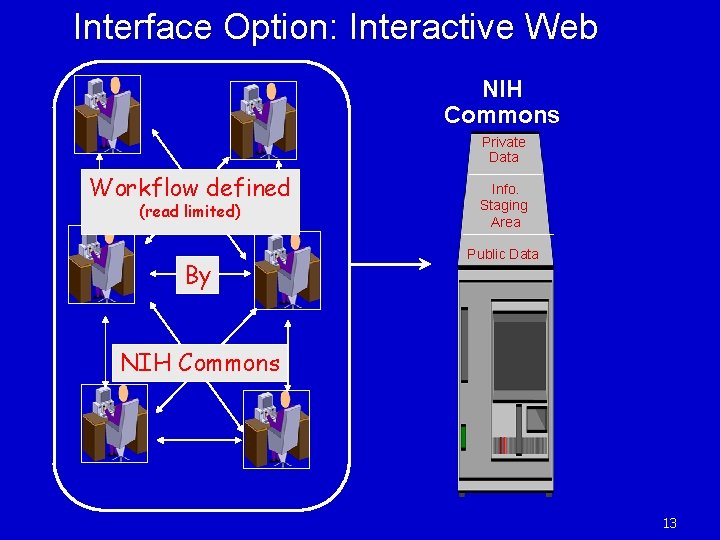 Interface Option: Interactive Web

Workflow defined
(read limited)

By

NIH Commons

NIH Commons

Private Data

Info. Staging Area

Public Data

13